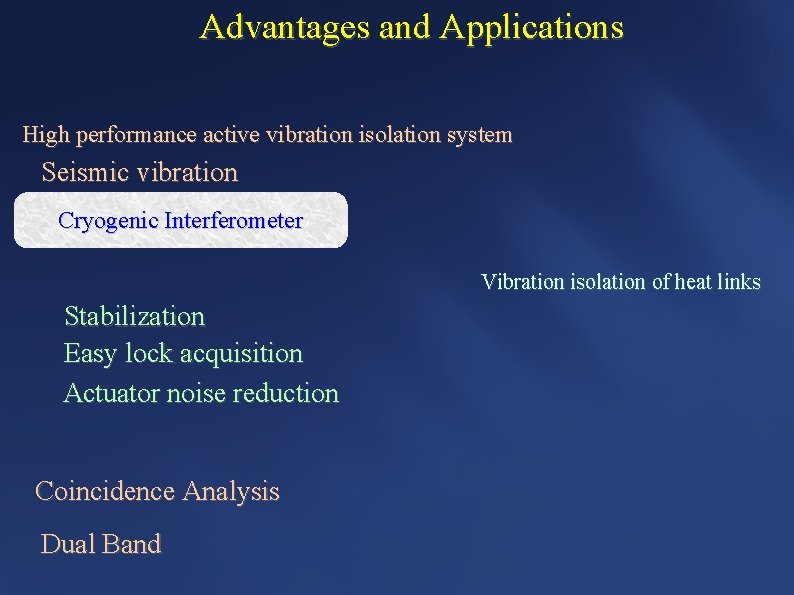 Advantages and Applications

High performance active vibration isolation system

Seismic vibration

Cryogenic Interferometer

Vibration isolation of heat links

Stabilization

Easy lock acquisition

Actuator noise reduction

Coincidence Analysis

Dual Band